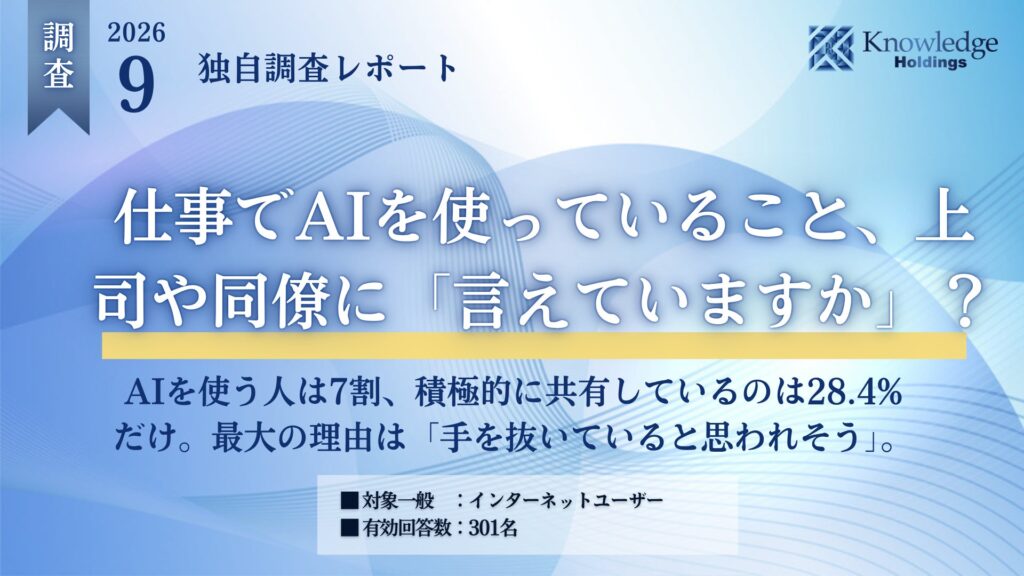 調査

2026
9

独自調査レポート

Knowledge
Holdings

仕事でAIを使っていること、上司や同僚に「言えていますか」？

AIを使う人は7割、積極的に共有しているのは28.4%だけ。最大の理由は「手を抜いていると思われそう」。

■対象一般　：インターネットユーザー
■有効回答数：301名